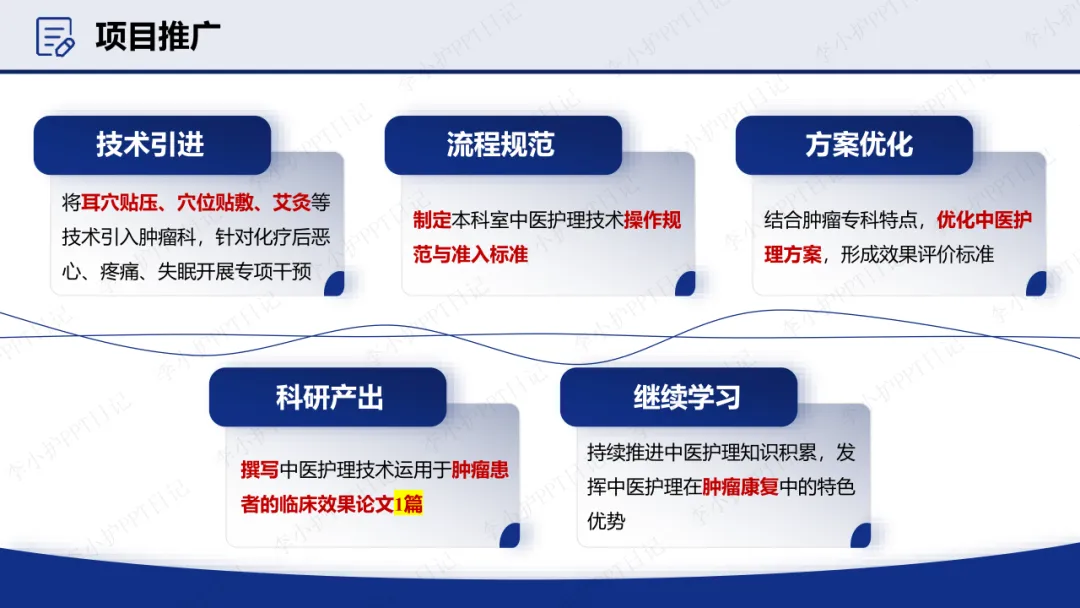 项目推广

技术引进

将耳穴贴压、穴位贴敷、艾灸等技术引入肿瘤科，针对化疗后恶心、疼痛、失眠开展专项干预

流程规范

制定本科室中医护理技术操作规范与准入标准

方案优化

结合肿瘤专科特点，优化中医护理方案，形成效果评价标准

科研产出

撰写中医护理技术运用于肿瘤患者的临床效果论文1篇

继续学习

持续推进中医护理知识积累，发挥中医护理在肿瘤康复中的特色优势

李小护PPT日记